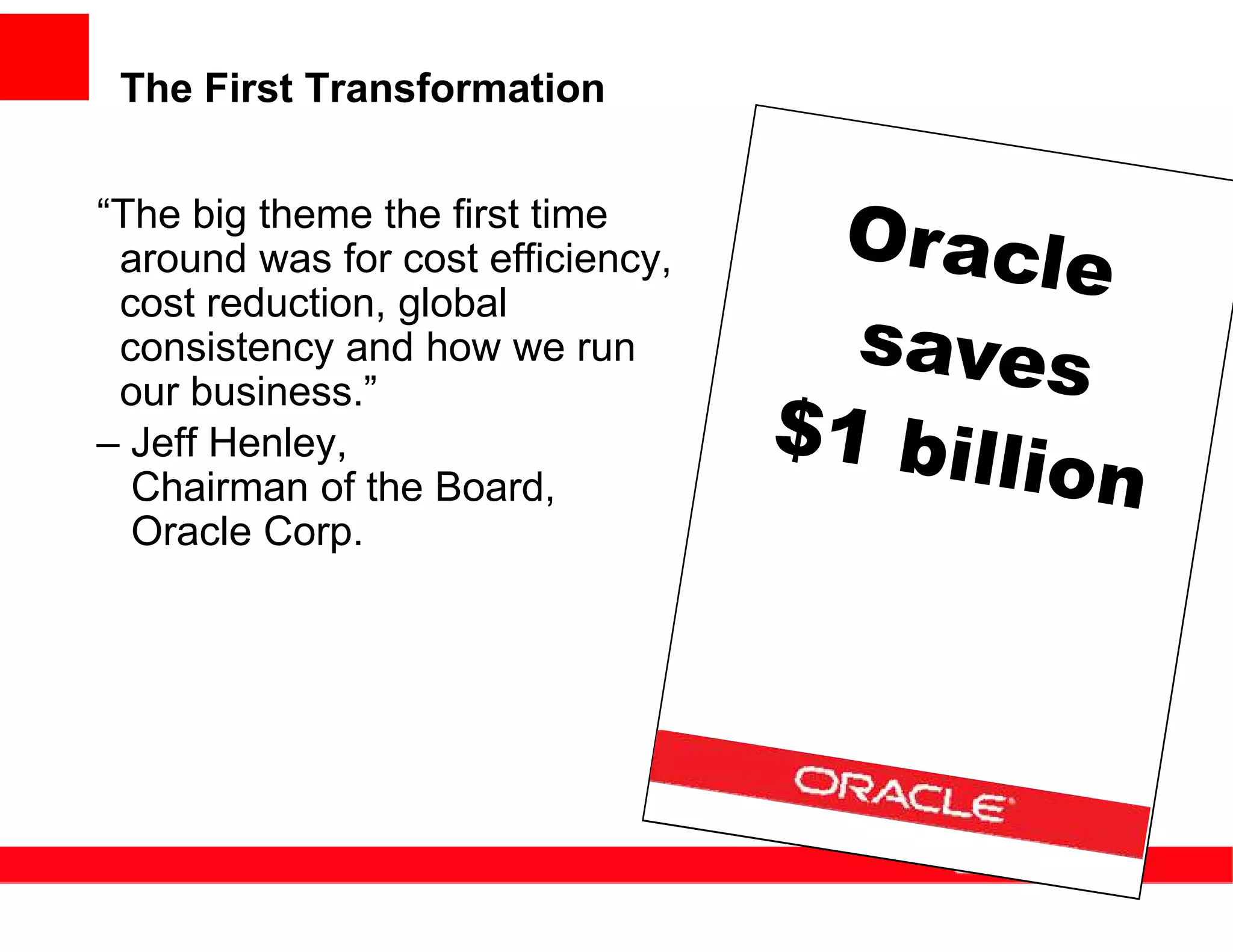 The First Transformation

“The big theme the first time around was for cost efficiency, cost reduction, global consistency and how we run our business.”

– Jeff Henley, Chairman of the Board, Oracle Corp.

Oracle saves $1 billion

ORACLE